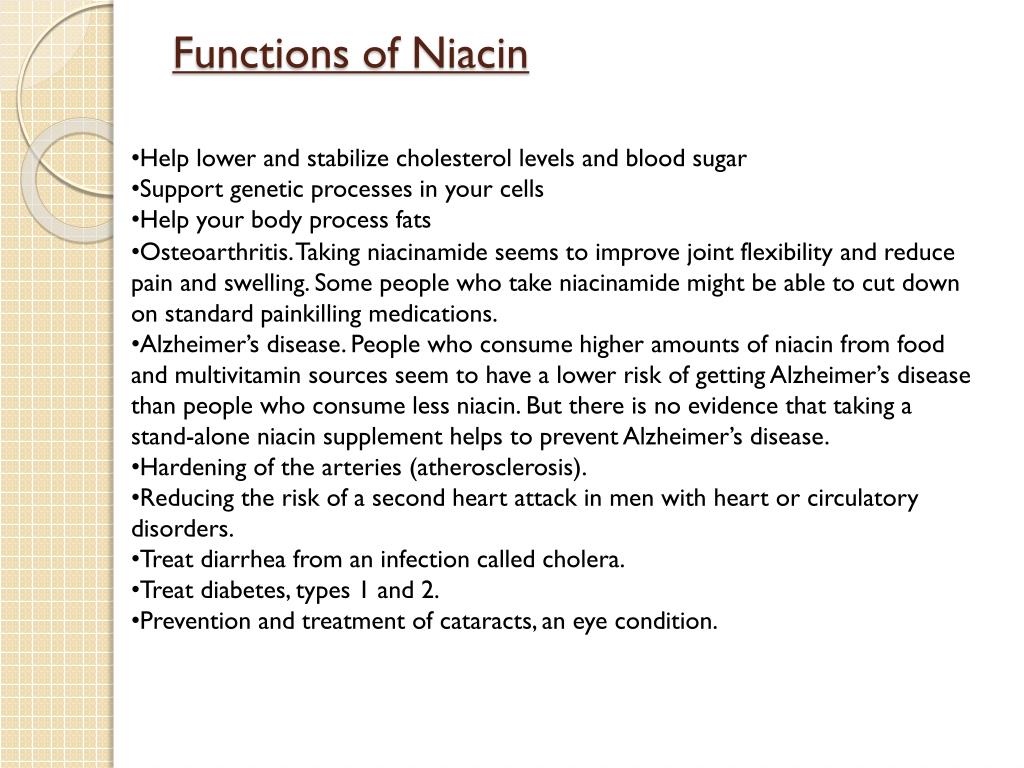 Functions of Niacin

•Help lower and stabilize cholesterol levels and blood sugar
•Support genetic processes in your cells
•Help your body process fats
•Osteoarthritis. Taking niacinamide seems to improve joint flexibility and reduce pain and swelling. Some people who take niacinamide might be able to cut down on standard painkilling medications.
•Alzheimer's disease. People who consume higher amounts of niacin from food and multivitamin sources seem to have a lower risk of getting Alzheimer's disease than people who consume less niacin. But there is no evidence that taking a stand-alone niacin supplement helps to prevent Alzheimer's disease.
•Hardening of the arteries (atherosclerosis).
•Reducing the risk of a second heart attack in men with heart or circulatory disorders.
•Treat diarrhea from an infection called cholera.
•Treat diabetes, types 1 and 2.
•Prevention and treatment of cataracts, an eye condition.